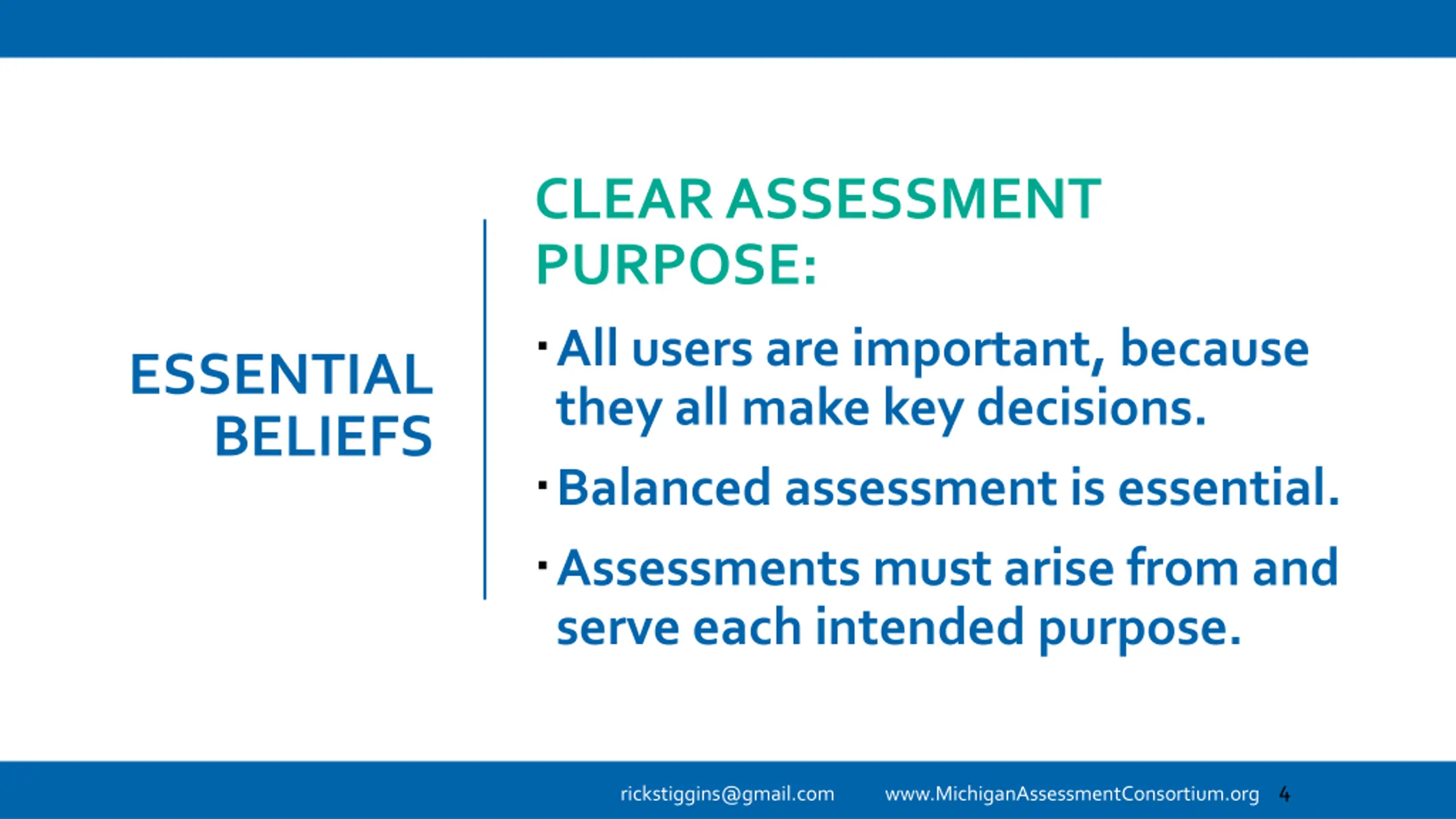 ESSENTIAL BELIEFS

CLEAR ASSESSMENT PURPOSE:

▪ All users are important, because they all make key decisions.

▪ Balanced assessment is essential.

▪ Assessments must arise from and serve each intended purpose.

rickstiggins@gmail.com www.MichiganAssessmentConsortium.org 4